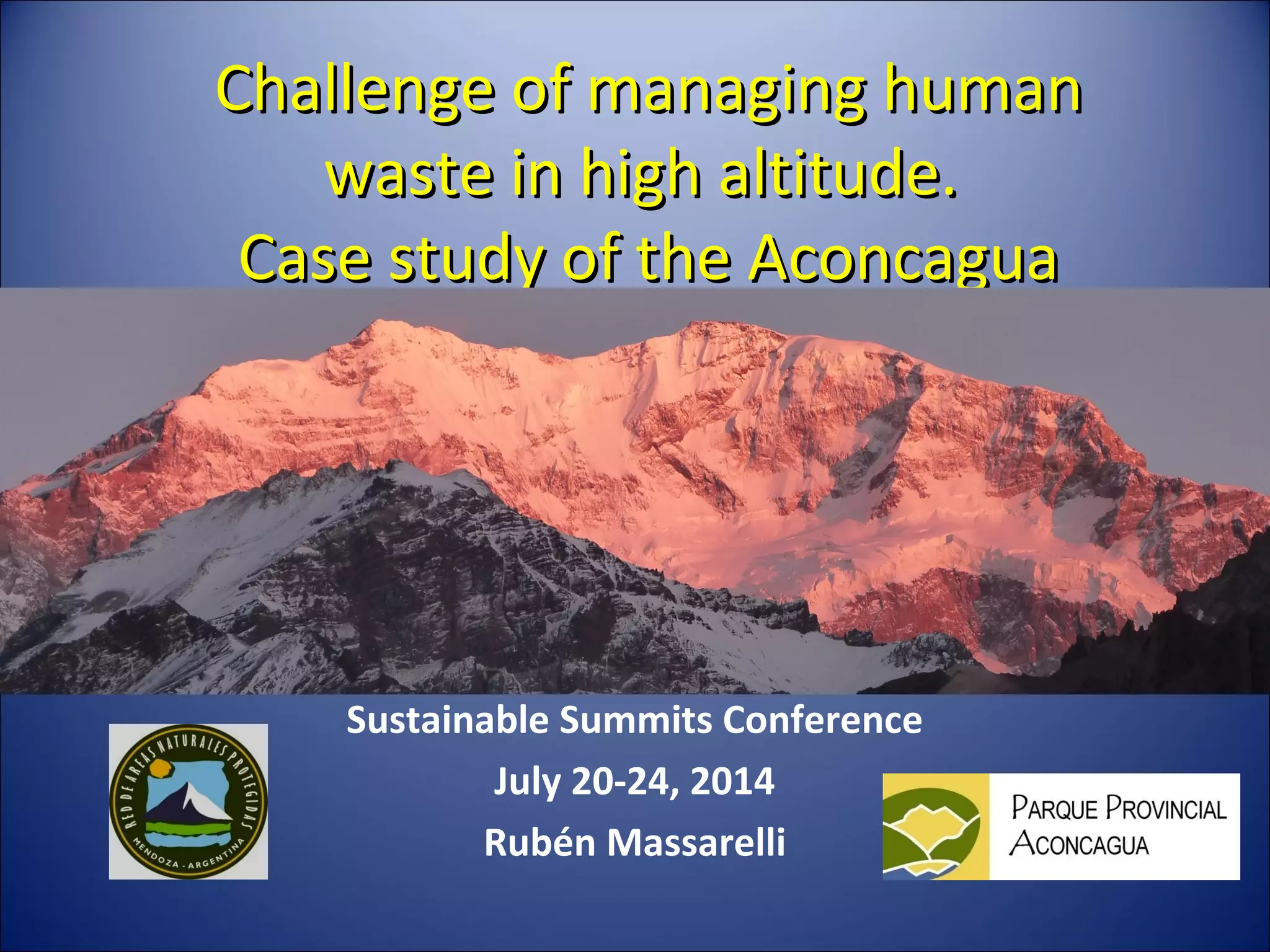 Challenge of managing human waste in high altitude.
Case study of the Aconcagua

Sustainable Summits Conference
July 20-24, 2014
Rubén Massarelli

RED DE AREAS NATURALES PROTEGIDAS
MENDOZA - ARGENTINA

PARQUE PROVINCIAL ACONCAGUA